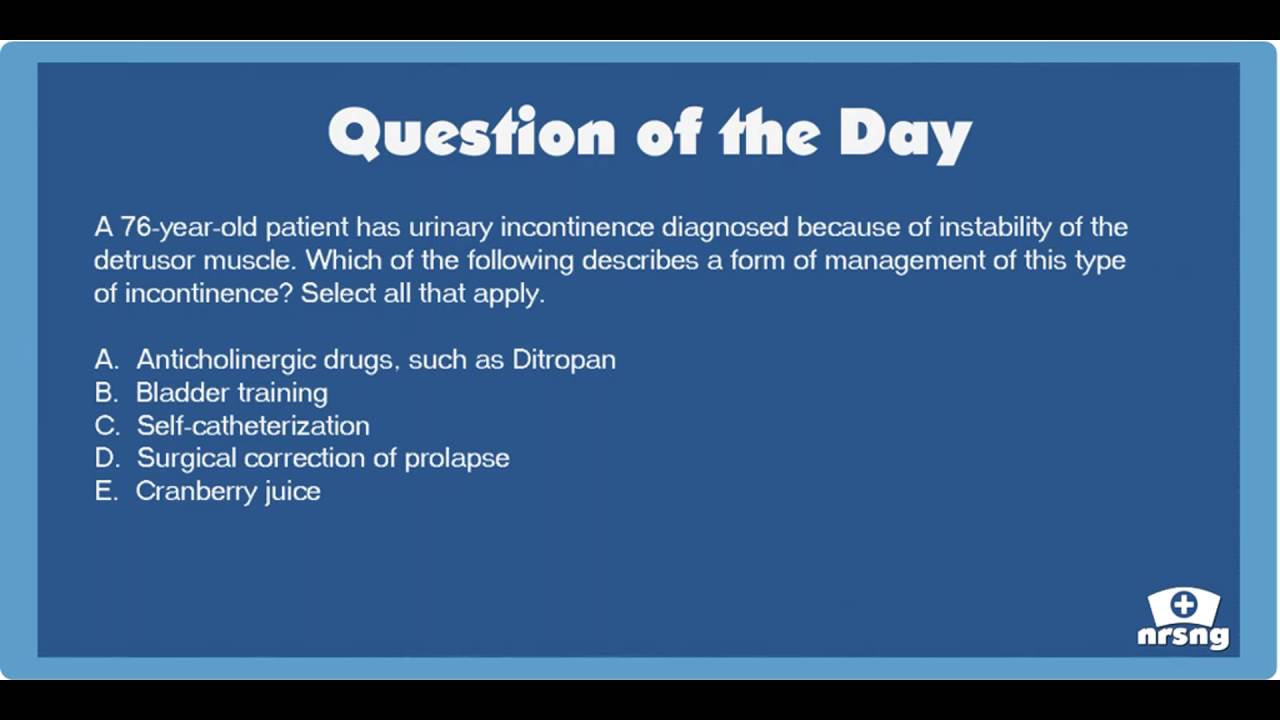 Question of the Day

A 76-year-old patient has urinary incontinence diagnosed because of instability of the detrusor muscle. Which of the following describes a form of management of this type of incontinence? Select all that apply.

A. Anticholinergic drugs, such as Ditropan
B. Bladder training
C. Self-catheterization
D. Surgical correction of prolapse
E. Cranberry juice

nrsng